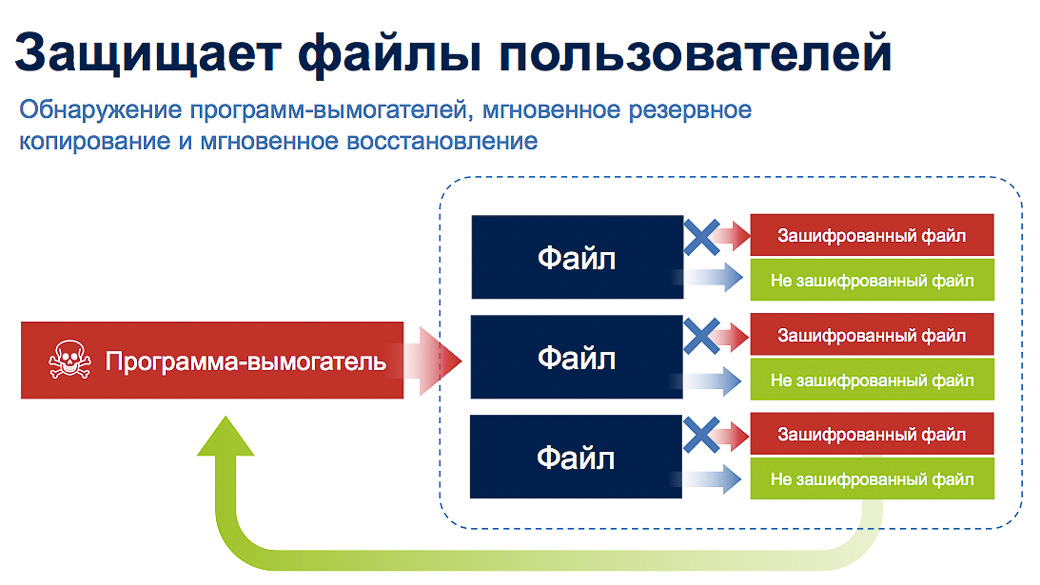 Защищает файлы пользователей

Обнаружение программ-вымогателей, мгновенное резервное копирование и мгновенное восстановление

Программа-вымогатель

Файл

Зашифрованный файл

Не зашифрованный файл

Файл

Зашифрованный файл

Не зашифрованный файл

Файл

Зашифрованный файл

Не зашифрованный файл